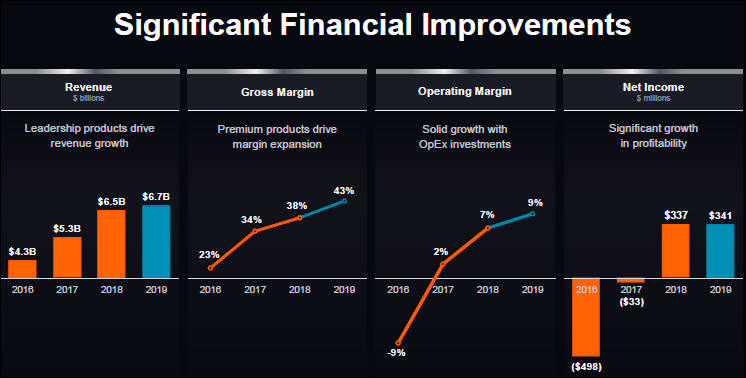 Significant Financial Improvements

Revenue
$ billions

Leadership products drive revenue growth

$4.3B
$5.3B
$6.5B
$6.7B
2016 2017 2018 2019

Gross Margin

Premium products drive margin expansion

23%
34%
38%
43%
2016 2017 2018 2019

Operating Margin

Solid growth with OpEx investments

-9%
2%
7%
9%
2016 2017 2018 2019

Net Income
$ millions

Significant growth in profitability

($498)
($33)
$337
$341
2016 2017 2018 2019